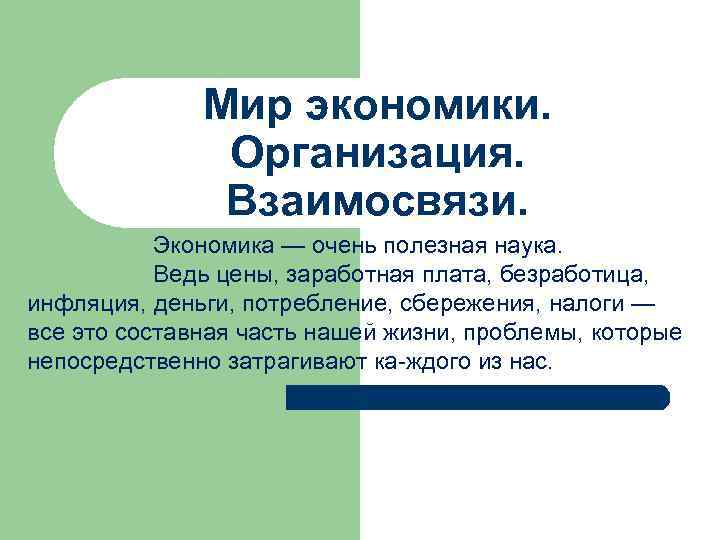 Мир экономики. Организация. Взаимосвязи.

Экономика — очень полезная наука.

Ведь цены, заработная плата, безработица, инфляция, деньги, потребление, сбережения, налоги — все это составная часть нашей жизни, проблемы, которые непосредственно затрагивают ка-ждого из нас.